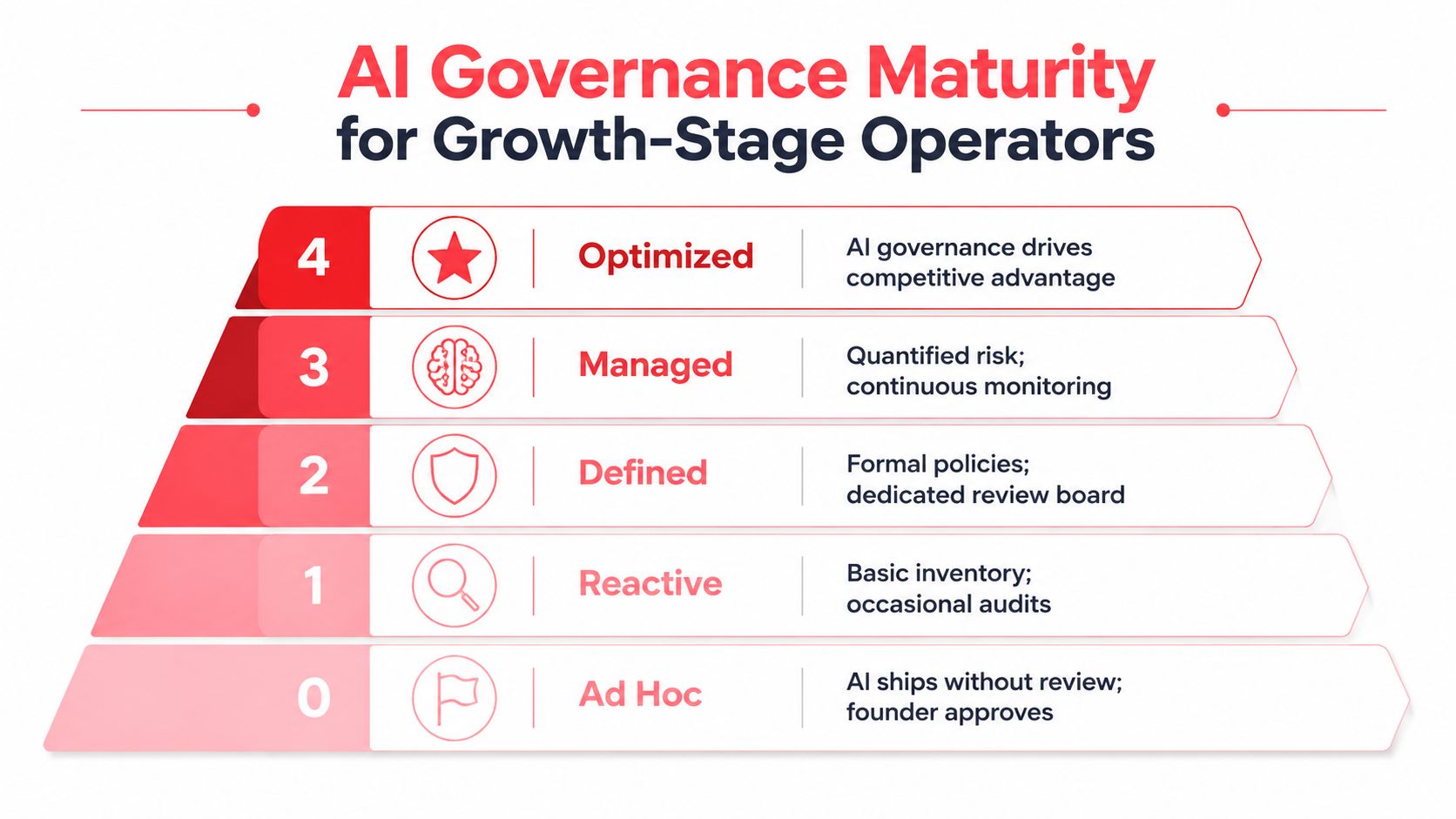 AI Governance Maturity
for Growth-Stage Operators

4 Optimized AI governance drives competitive advantage

3 Managed Quantified risk; continuous monitoring

2 Defined Formal policies; dedicated review board

1 Reactive Basic inventory; occasional audits

0 Ad Hoc AI ships without review; founder approves